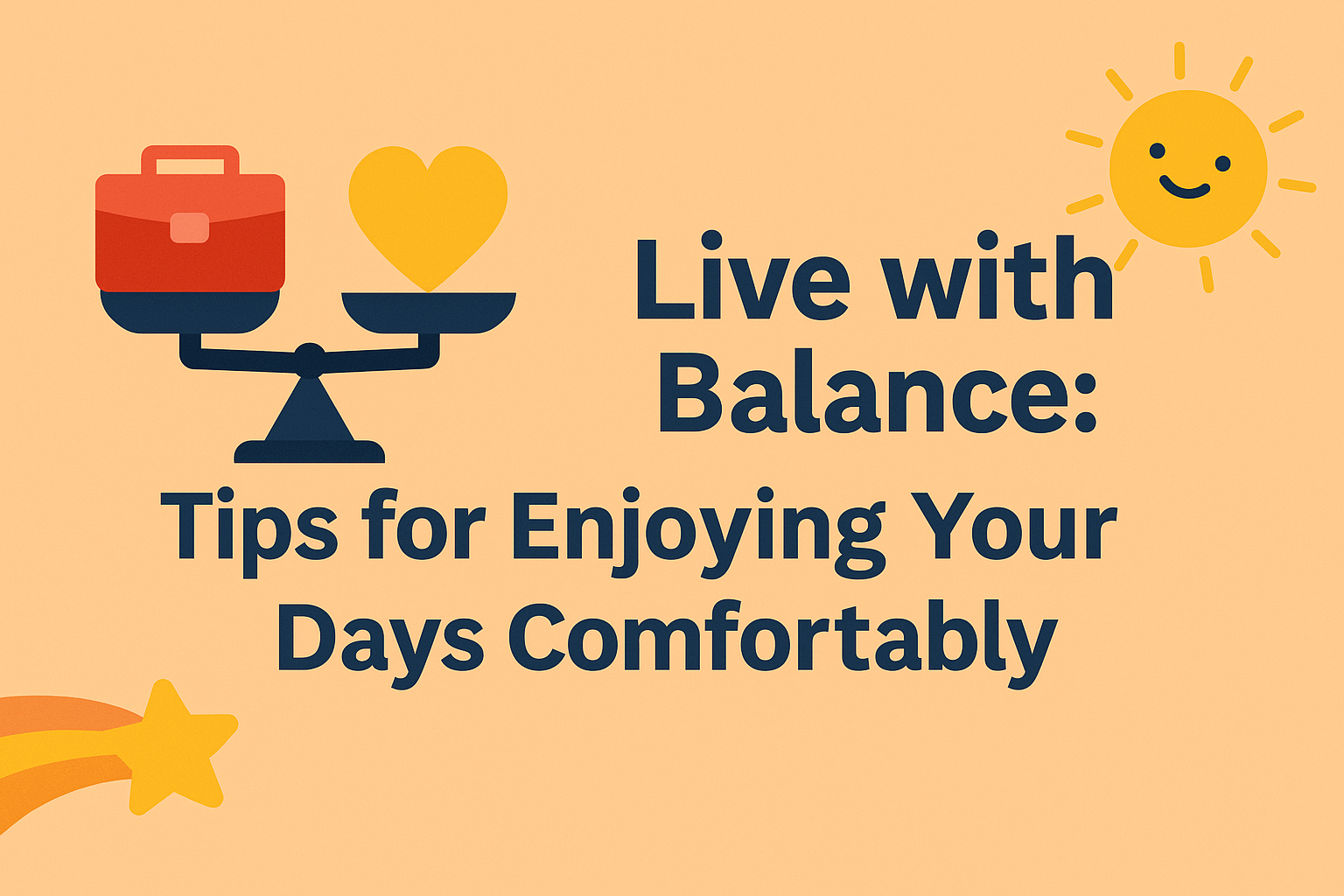 Live with Balance:
Tips for Enjoying Your Days Comfortably